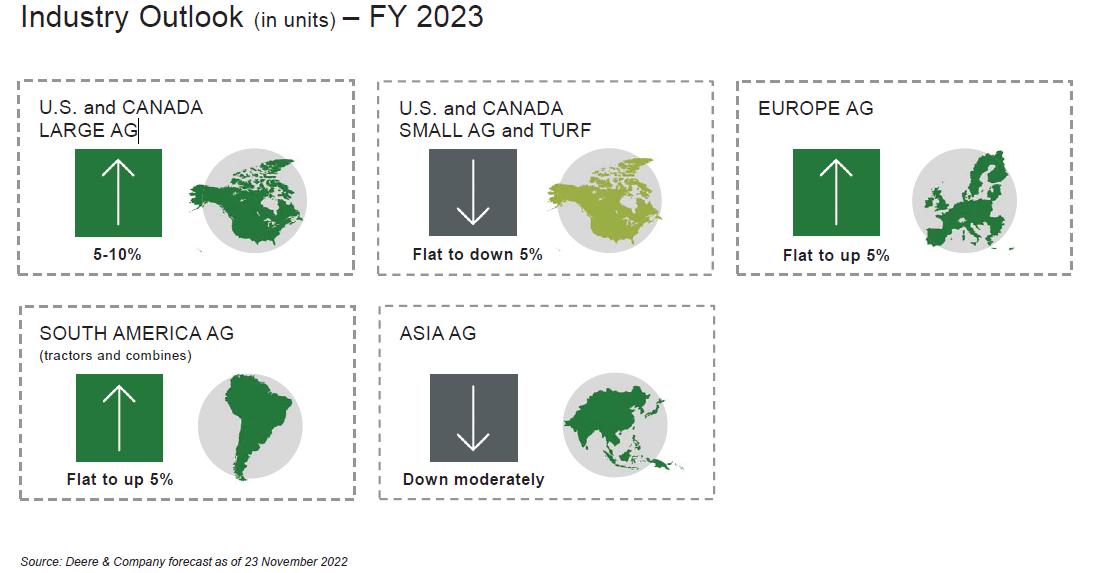 Industry Outlook (in units) – FY 2023

U.S. and CANADA LARGE AG

5-10%

U.S. and CANADA SMALL AG and TURF

Flat to down 5%

EUROPE AG

Flat to up 5%

SOUTH AMERICA AG (tractors and combines)

Flat to up 5%

ASIA AG

Down moderately

Source: Deere & Company forecast as of 23 November 2022